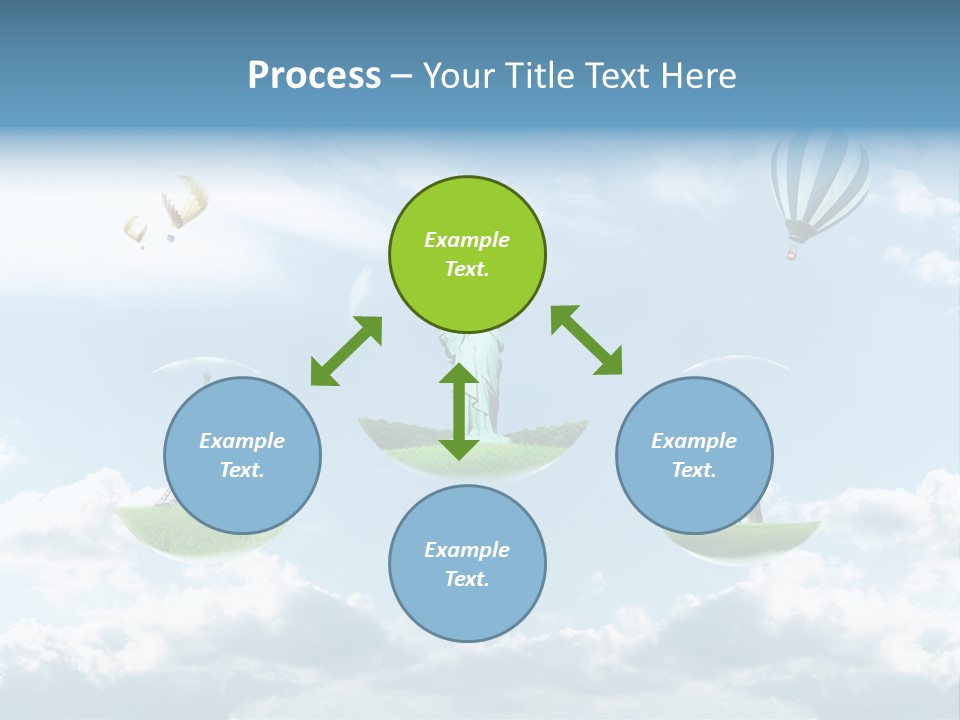 Process – Your Title Text Here

Example Text.

Example Text.

Example Text.

Example Text.